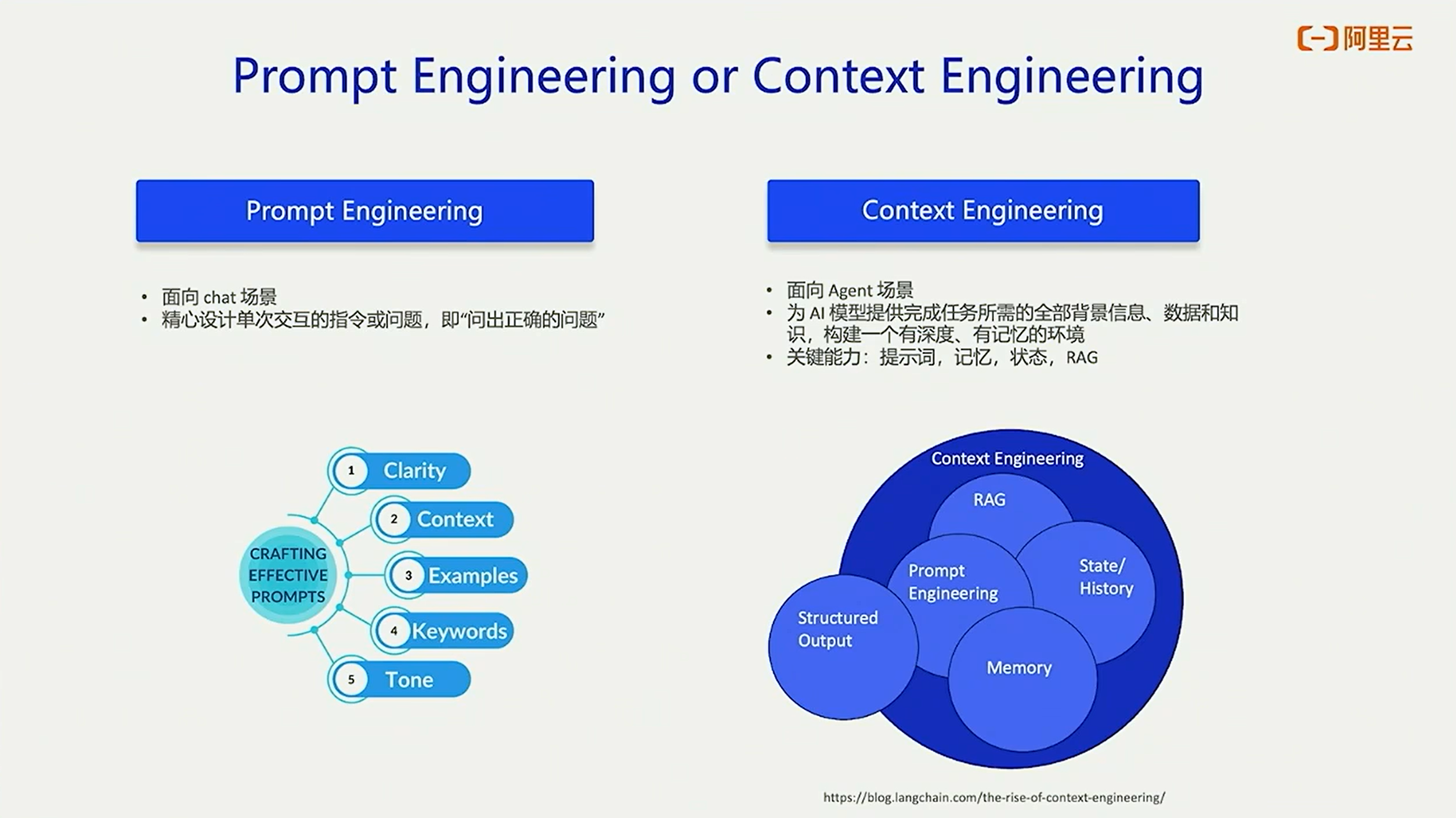 阿里云

Prompt Engineering or Context Engineering

Prompt Engineering

• 面向 chat 场景
• 精心设计单次交互的指令或问题，即“问出正确的问题”

CRAFTING EFFECTIVE PROMPTS

1 Clarity
2 Context
3 Examples
4 Keywords
5 Tone

Context Engineering

• 面向 Agent 场景
• 为 AI 模型提供完成任务所需的全部背景信息、数据和知识，构建一个有深度、有记忆的环境
• 关键能力：提示词，记忆，状态，RAG

Context Engineering
RAG
Prompt Engineering
State/ History
Structured Output
Memory

https://blog.langchain.com/the-rise-of-context-engineering/